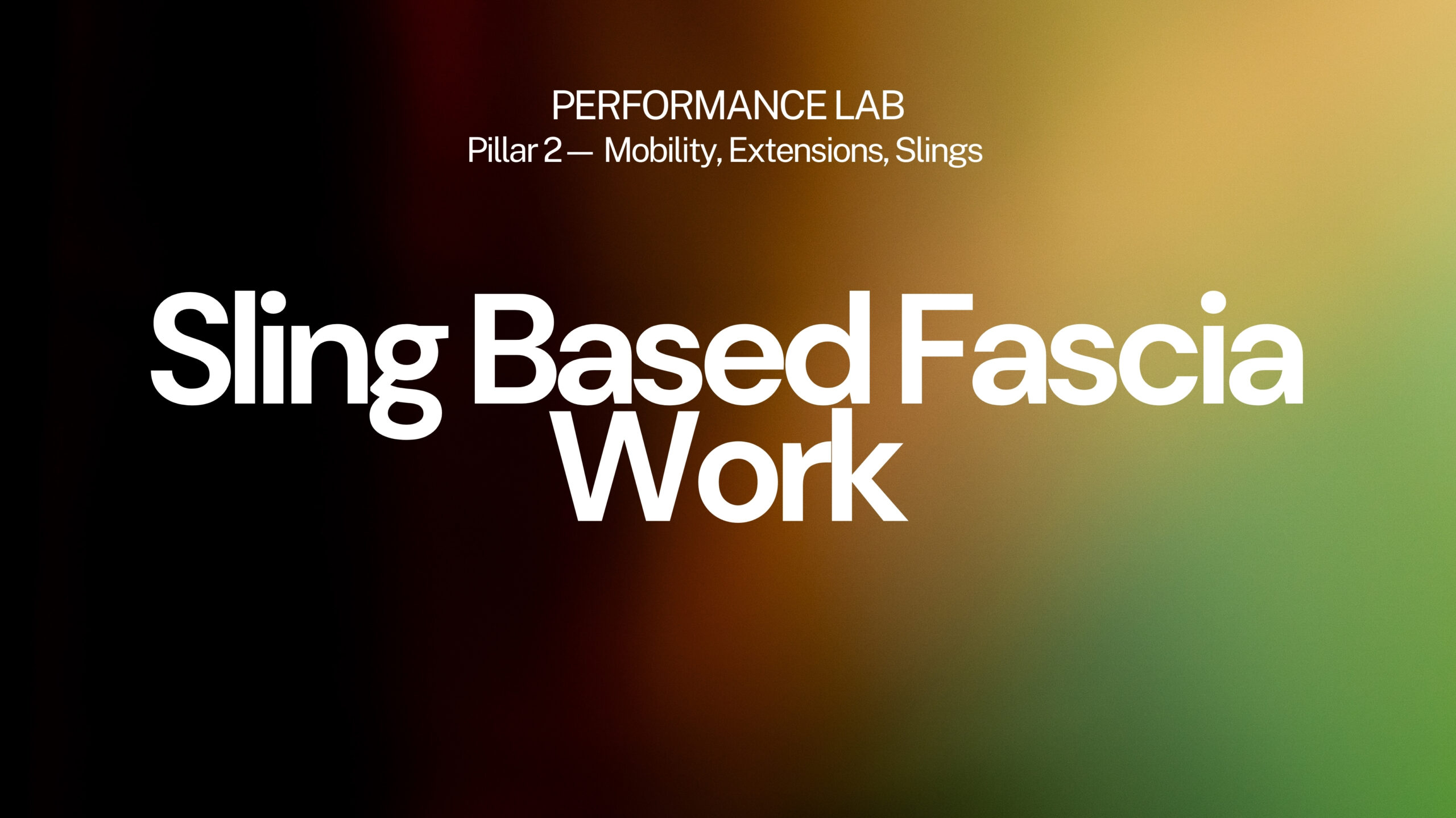 PERFORMANCE LAB
Pillar 2 — Mobility, Extensions, Slings

Sling Based Fascia Work